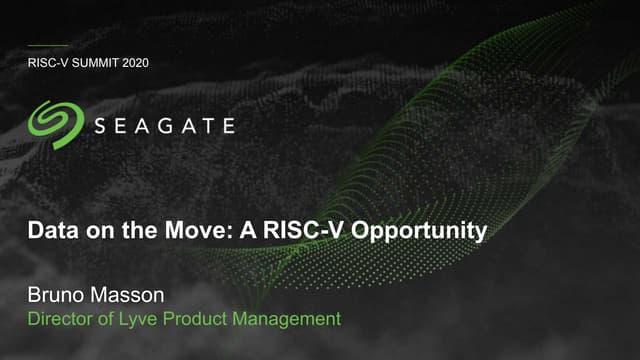 RISC-V SUMMIT 2020

SEAGATE

Data on the Move: A RISC-V Opportunity

Bruno Masson
Director of Lyve Product Management